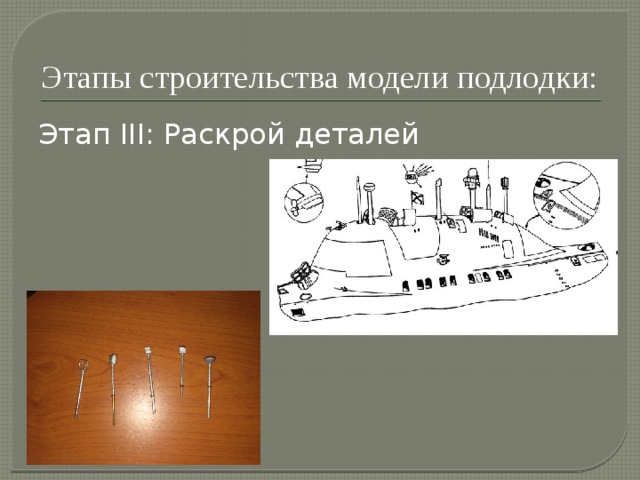 Этапы строительства модели подлодки:

Этап III: Раскрой деталей